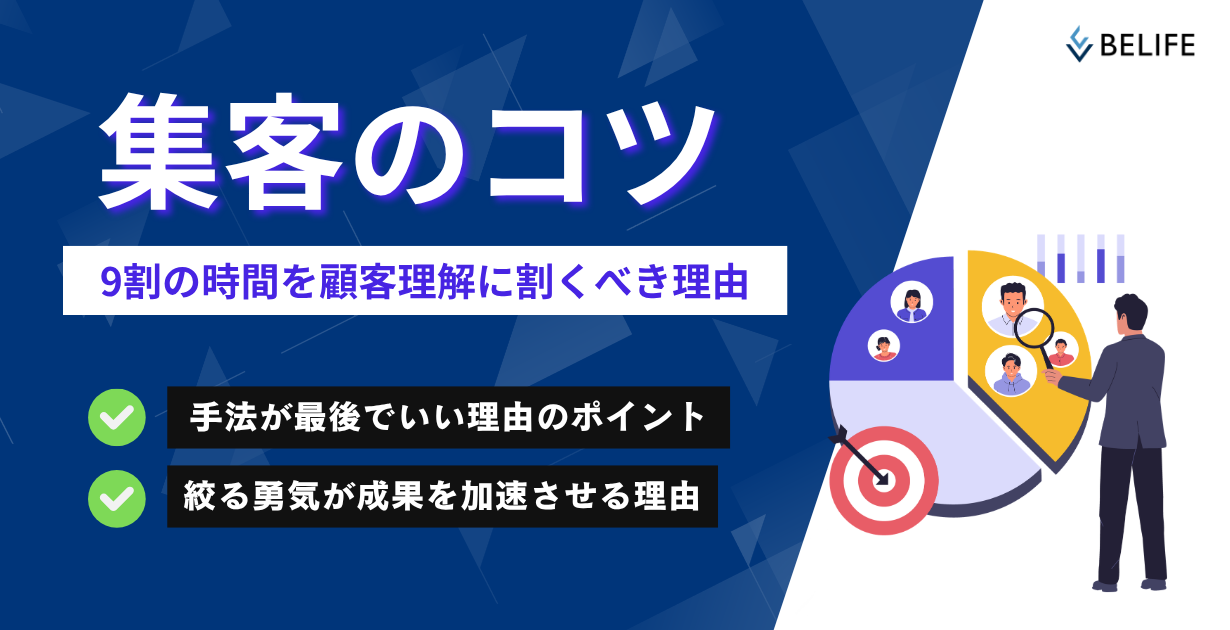 BELIFE

集客のコツ

9割の時間を顧客理解に割くべき理由

手法が最後でいい理由のポイント

絞る勇気が成果を加速させる理由